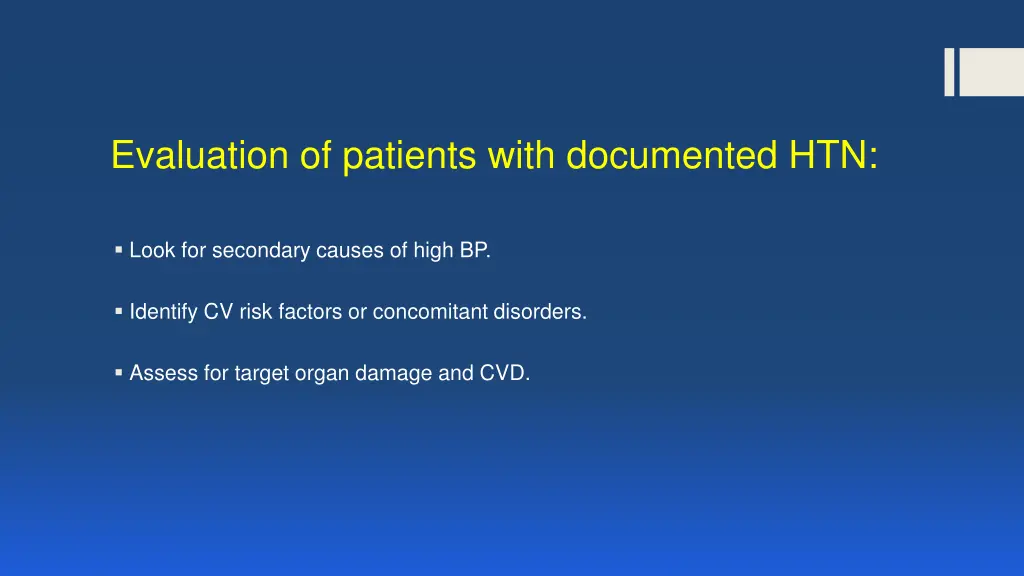 Evaluation of patients with documented HTN:

▪ Look for secondary causes of high BP.

▪ Identify CV risk factors or concomitant disorders.

▪ Assess for target organ damage and CVD.